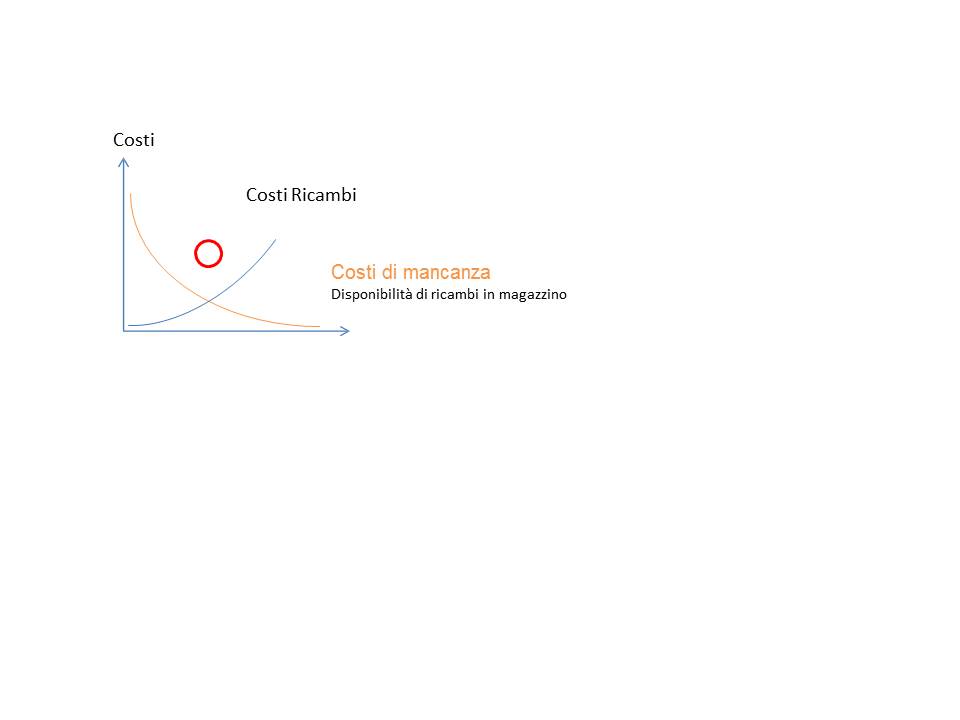 Costi

Costi Ricambi

Costi di mancanza

Disponibilità di ricambi in magazzino